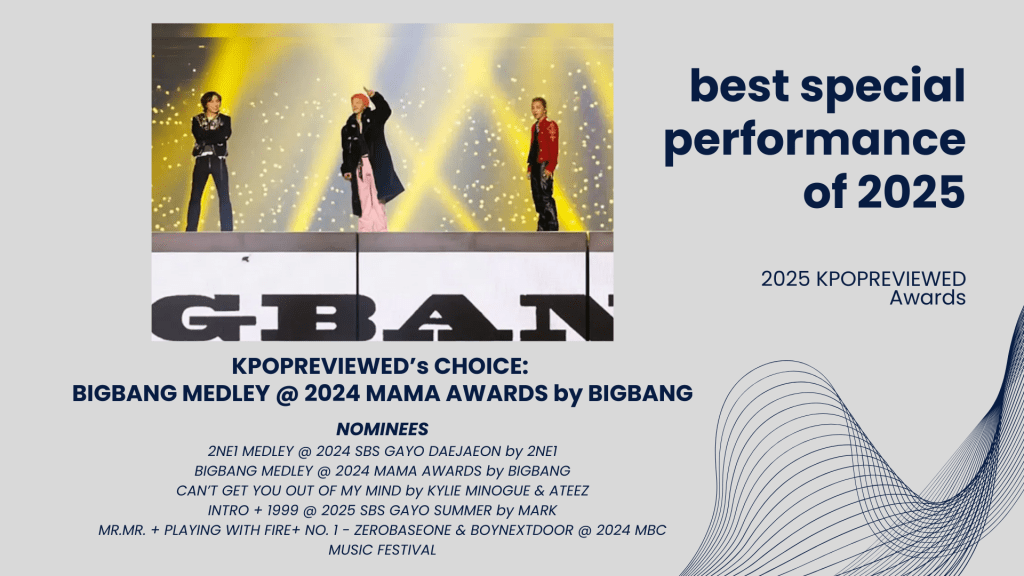 GBAN

best special performance of 2025

2025 KPOPREVIEWED Awards

KPOPREVIEWED's CHOICE:
BIGBANG MEDLEY @ 2024 MAMA AWARDS by BIGBANG

NOMINEES
2NE1 MEDLEY @ 2024 SBS GAYO DAEJAEON by 2NE1
BIGBANG MEDLEY @ 2024 MAMA AWARDS by BIGBANG
CAN'T GET YOU OUT OF MY MIND by KYLIE MINOGUE & ATEEZ
INTRO + 1999 @ 2025 SBS GAYO SUMMER by MARK
MR.MR. + PLAYING WITH FIRE+ NO. 1 - ZEROBASEONE & BOYNEXTDOOR @ 2024 MBC MUSIC FESTIVAL